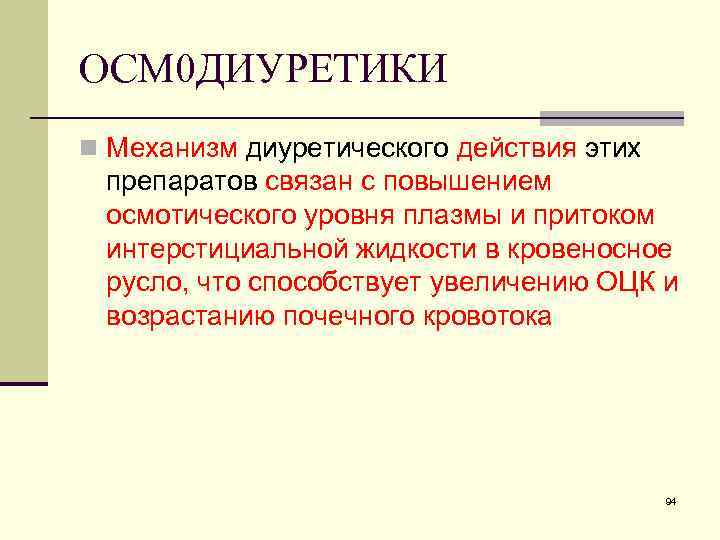 ОСМ0ДИУРЕТИКИ

Механизм диуретического действия этих препаратов связан с повышением осмотического уровня плазмы и притоком интерстициальной жидкости в кровеносное русло, что способствует увеличению ОЦК и возрастанию почечного кровотока

94